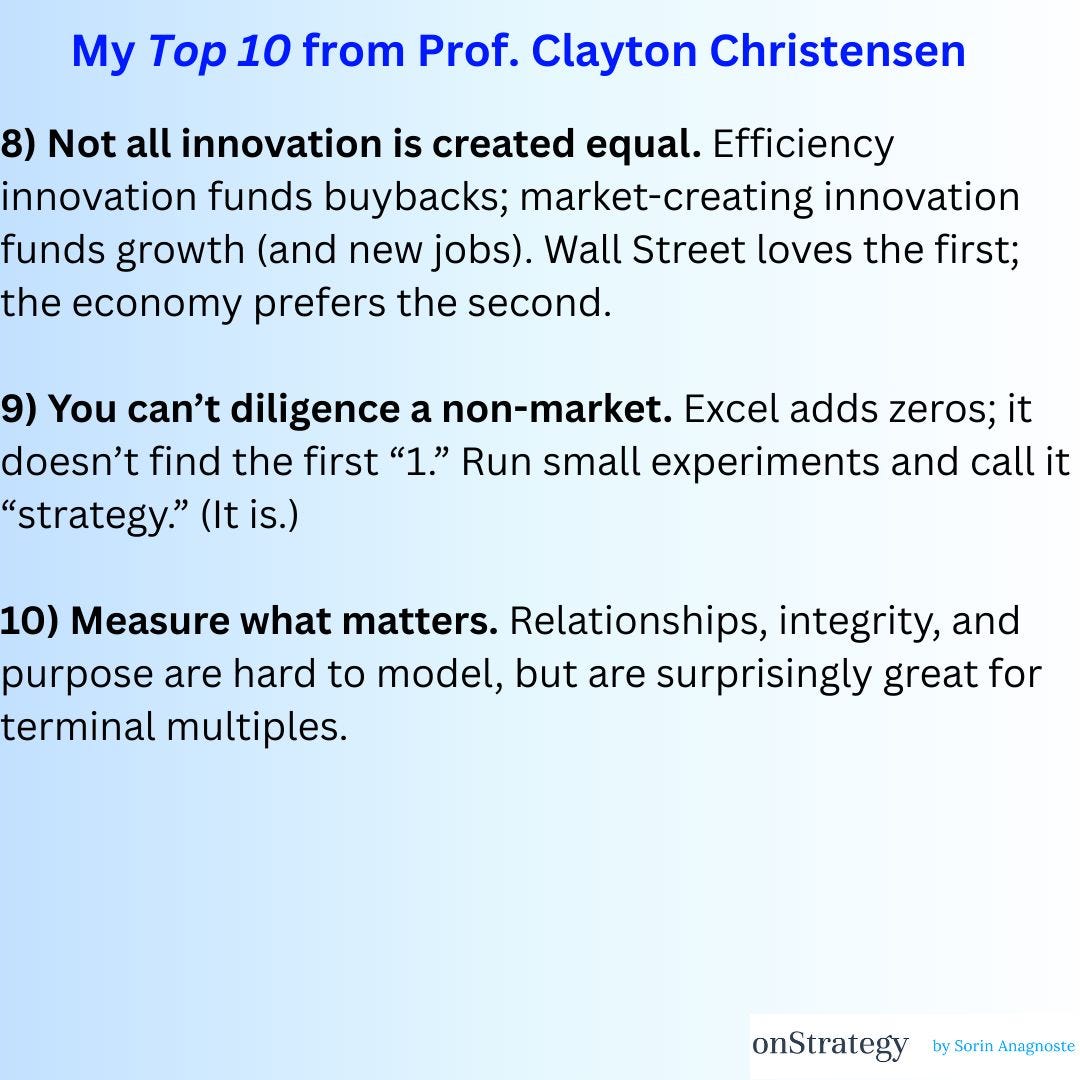 My Top 10 from Prof. Clayton Christensen

8) Not all innovation is created equal. Efficiency innovation funds buybacks; market-creating innovation funds growth (and new jobs). Wall Street loves the first; the economy prefers the second.

9) You can’t diligence a non-market. Excel adds zeros; it doesn’t find the first “1.” Run small experiments and call it “strategy.” (It is.)

10) Measure what matters. Relationships, integrity, and purpose are hard to model, but are surprisingly great for terminal multiples.

onStrategy by Sorin Anagnoste